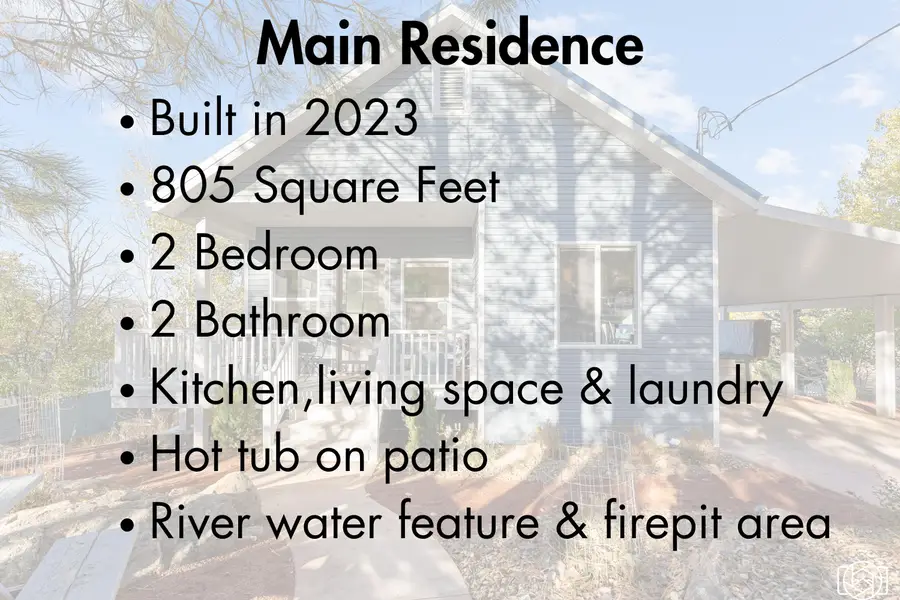 Main Residence

• Built in 2023
• 805 Square Feet
• 2 Bedroom
• 2 Bathroom
• Kitchen,living space & laundry
• Hot tub on patio
• River water feature & firepit area